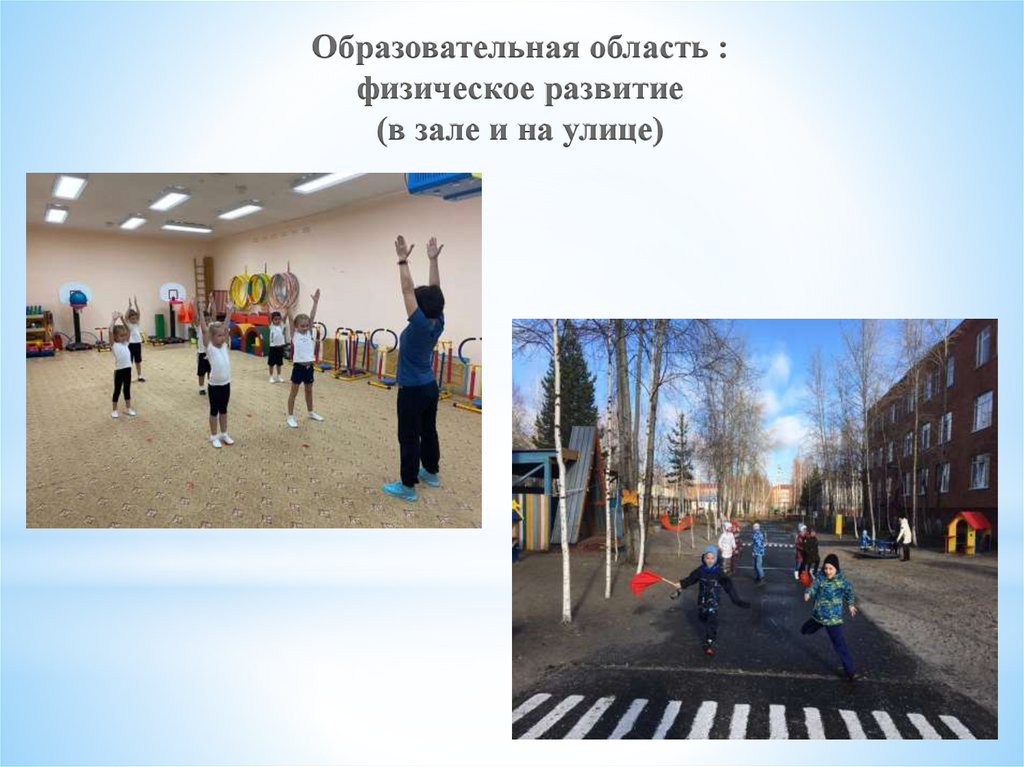 Образовательная область :
физическое развитие
(в зале и на улице)